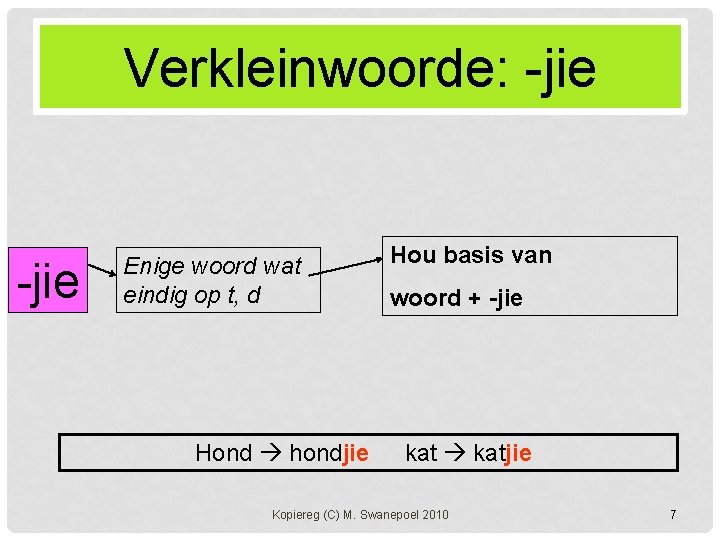 Verkleinwoorde: -jie

-jie

Enige woord wat eindig op t, d

Hou basis van

woord + -jie

Hond → hondjie kat → katjie

Kopiereg (C) M. Swanepoel 2010

7